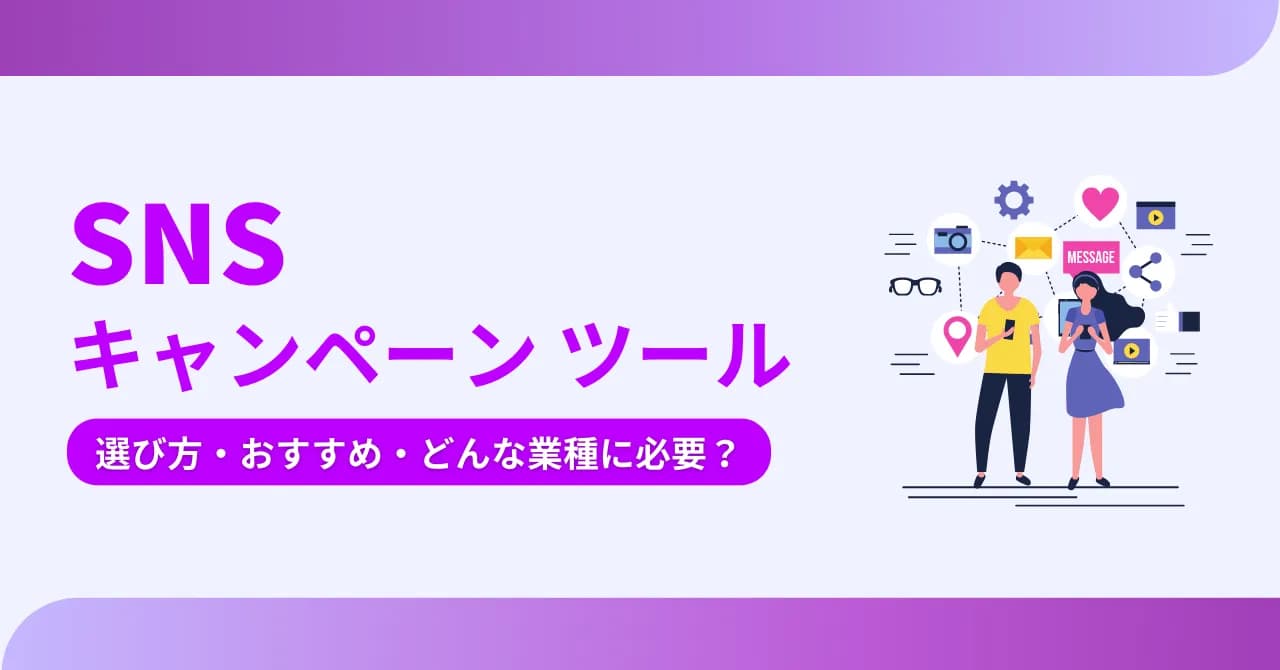 SNS
キャンペーン ツール

選び方・おすすめ・どんな業種に必要？

MESSAGE